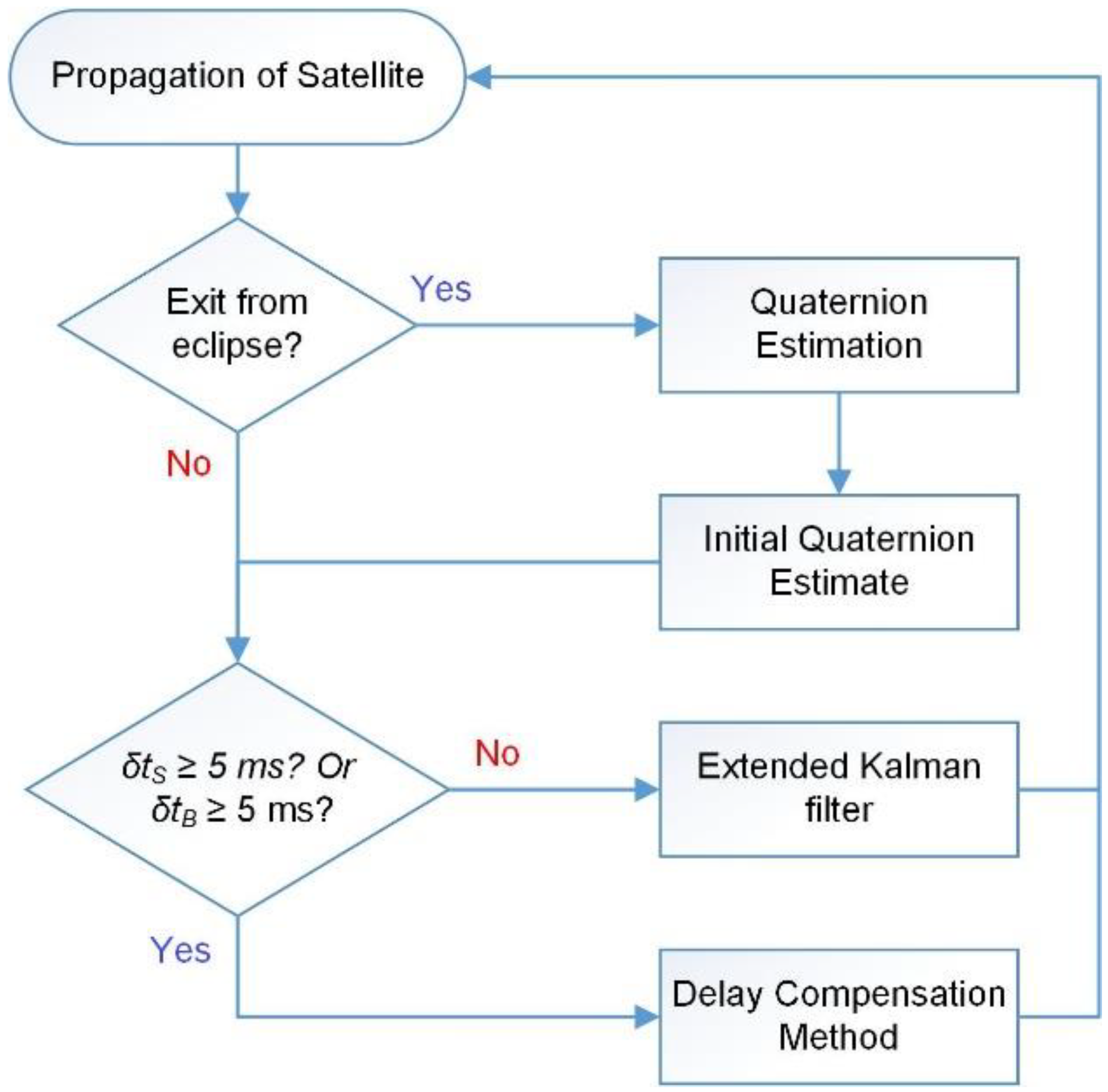 Propagation of Satellite

Exit from eclipse?

Yes

Quaternion Estimation

No

Initial Quaternion Estimate

$\delta t_S \geq 5$ ms? Or $\delta t_B \geq 5$ ms?

No

Extended Kalman filter

Yes

Delay Compensation Method